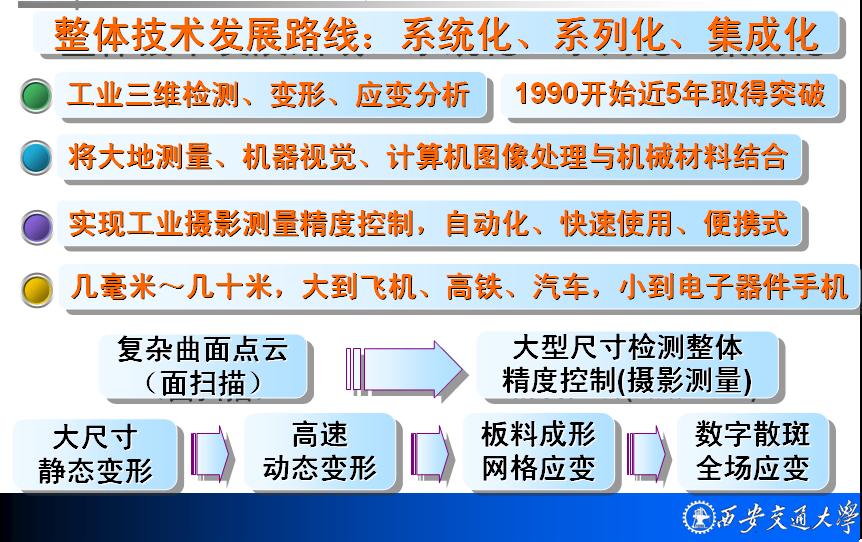 整体技术发展路线：系统化、系列化、集成化

工业三维检测、变形、应变分析

1990开始近5年取得突破

将大地测量、机器视觉、计算机图像处理与机械材料结合

实现工业摄影测量精度控制，自动化、快速使用、便携式

几毫米～几十米，大到飞机、高铁、汽车，小到电子器件手机

复杂曲面点云（面扫描）

大型尺寸检测整体精度控制(摄影测量)

大尺寸静态变形

高速动态变形

板料成形网格应变

数字散斑全场应变

西安交通大学